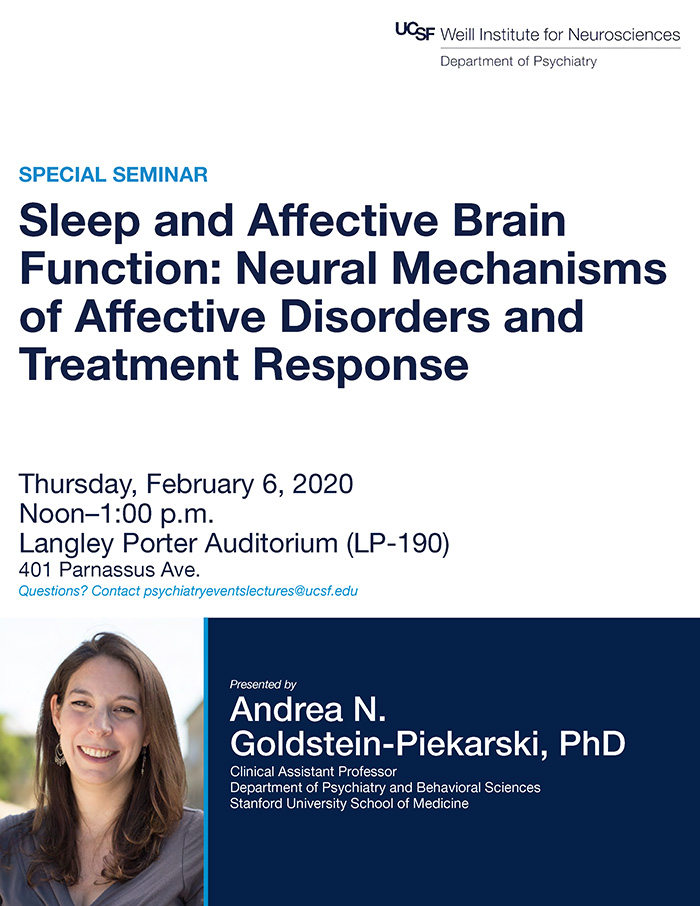 UCSF Weill Institute for Neurosciences
Department of Psychiatry

SPECIAL SEMINAR

Sleep and Affective Brain Function: Neural Mechanisms of Affective Disorders and Treatment Response

Thursday, February 6, 2020
Noon–1:00 p.m.
Langley Porter Auditorium (LP-190)
401 Parnassus Ave.
Questions? Contact psychiatryeventslectures@ucsf.edu

Presented by
Andrea N. Goldstein-Piekarski, PhD
Clinical Assistant Professor
Department of Psychiatry and Behavioral Sciences
Stanford University School of Medicine